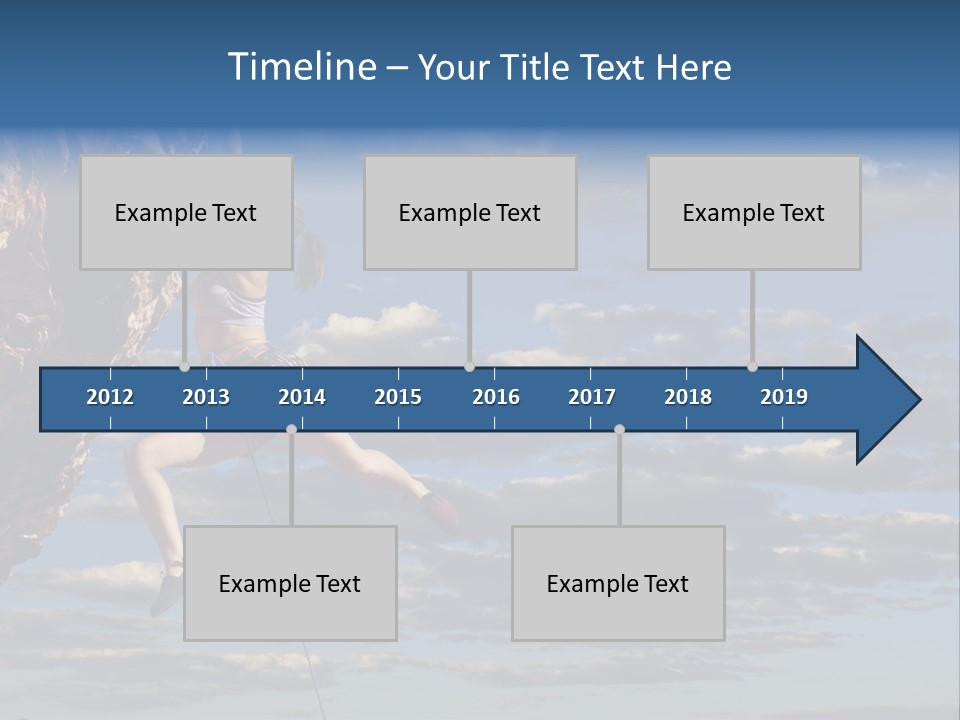 Timeline – Your Title Text Here

Example Text

Example Text

Example Text

2012 2013 2014 2015 2016 2017 2018 2019

Example Text

Example Text